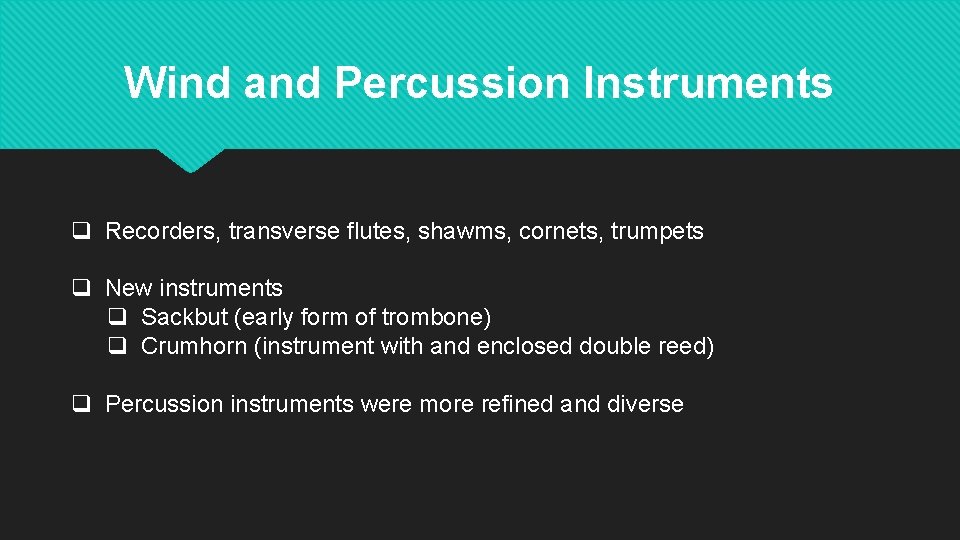 Wind and Percussion Instruments

❑ Recorders, transverse flutes, shawms, cornets, trumpets

❑ New instruments
❑ Sackbut (early form of trombone)
❑ Crumhorn (instrument with and enclosed double reed)

❑ Percussion instruments were more refined and diverse